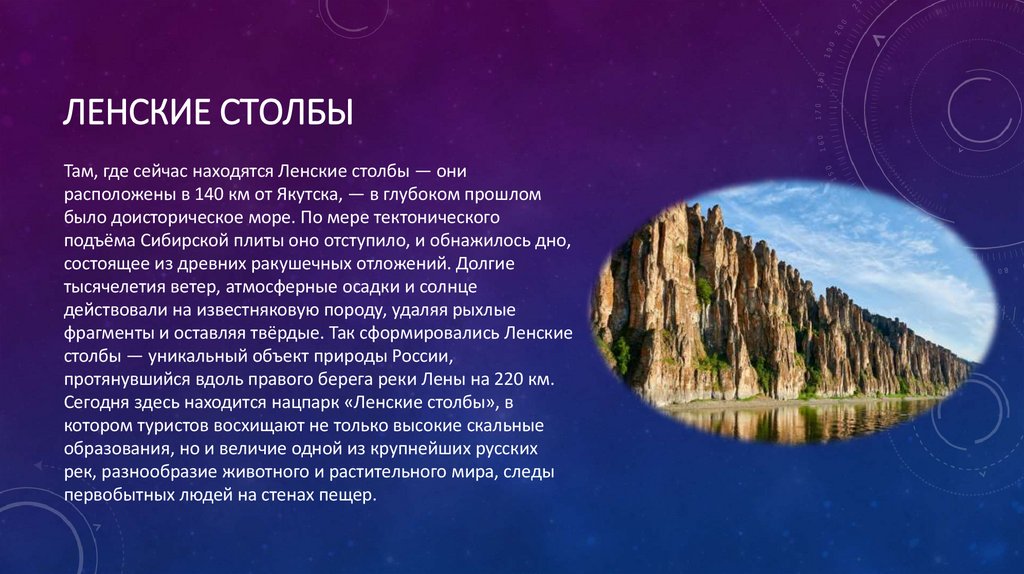 ЛЕНСКИЕ СТОЛБЫ

Там, где сейчас находятся Ленские столбы — они расположены в 140 км от Якутска, — в глубоком прошлом было доисторическое море. По мере тектонического подъёма Сибирской плиты оно отступило, и обнажилось дно, состоящее из древних ракушечных отложений. Долгие тысячелетия ветер, атмосферные осадки и солнце действовали на известняковую породу, удаляя рыхлые фрагменты и оставляя твёрдые. Так сформировались Ленские столбы — уникальный объект природы России, протянувшийся вдоль правого берега реки Лены на 220 км. Сегодня здесь находится нацпарк «Ленские столбы», в котором туристов восхищают не только высокие скальные образования, но и величие одной из крупнейших русских рек, разнообразие животного и растительного мира, следы первобытных людей на стенах пещер.